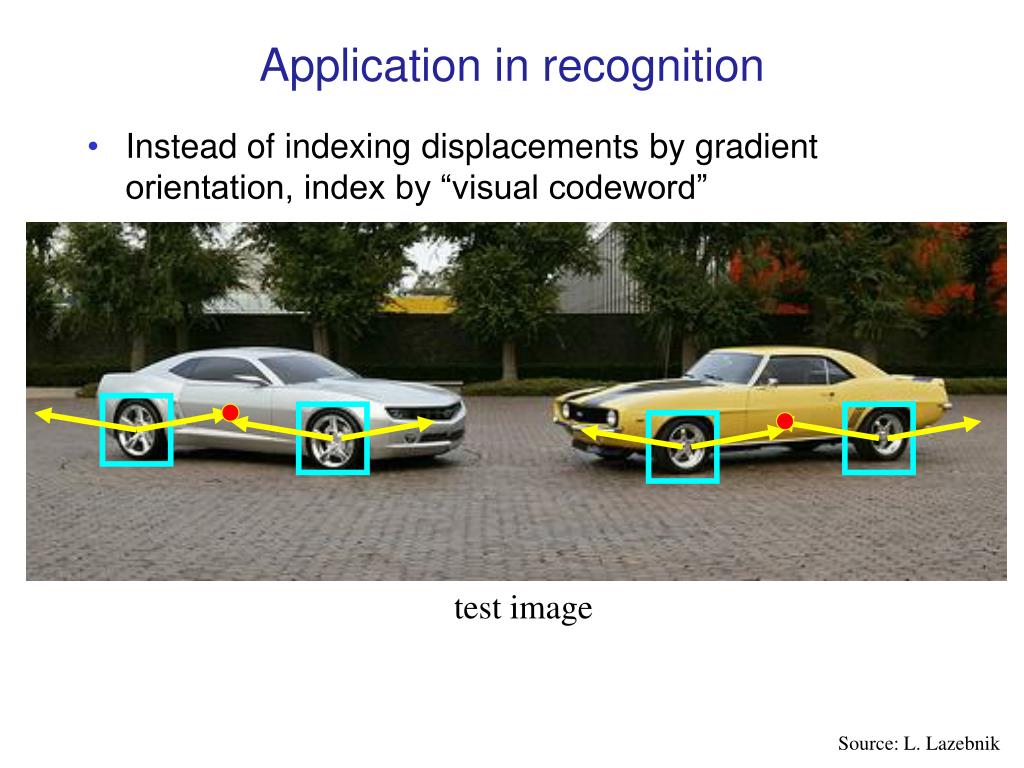 Application in recognition

• Instead of indexing displacements by gradient orientation, index by “visual codeword”

test image

Source: L. Lazebnik